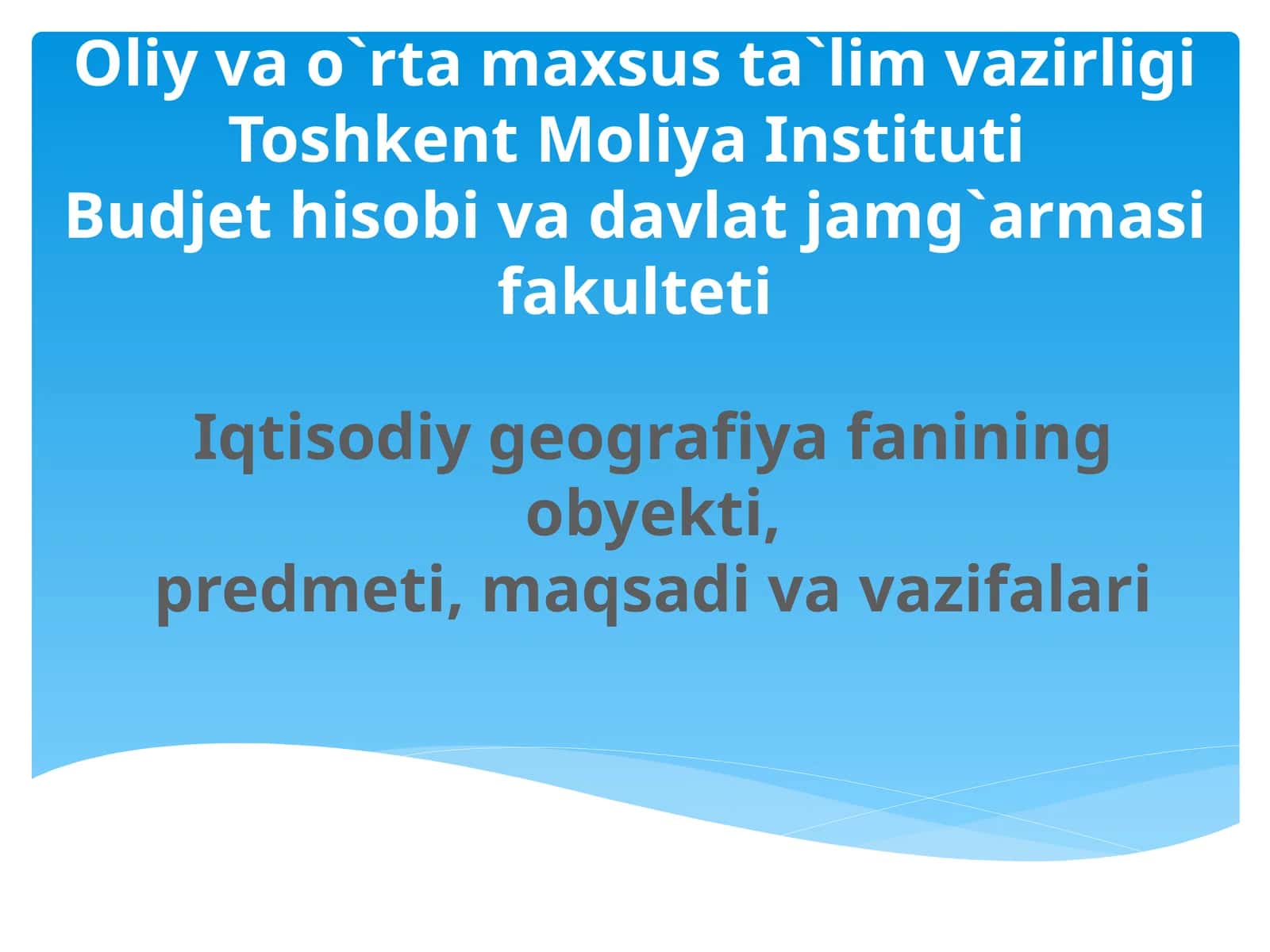 Oliy va o`rta maxsus ta`lim vazirligi
Toshkent Moliya Instituti
Budjet hisobi va davlat jamg`armasi fakulteti

Iqtisodiy geografiya fanining obyekti,
predmeti, maqsadi va vazifalari